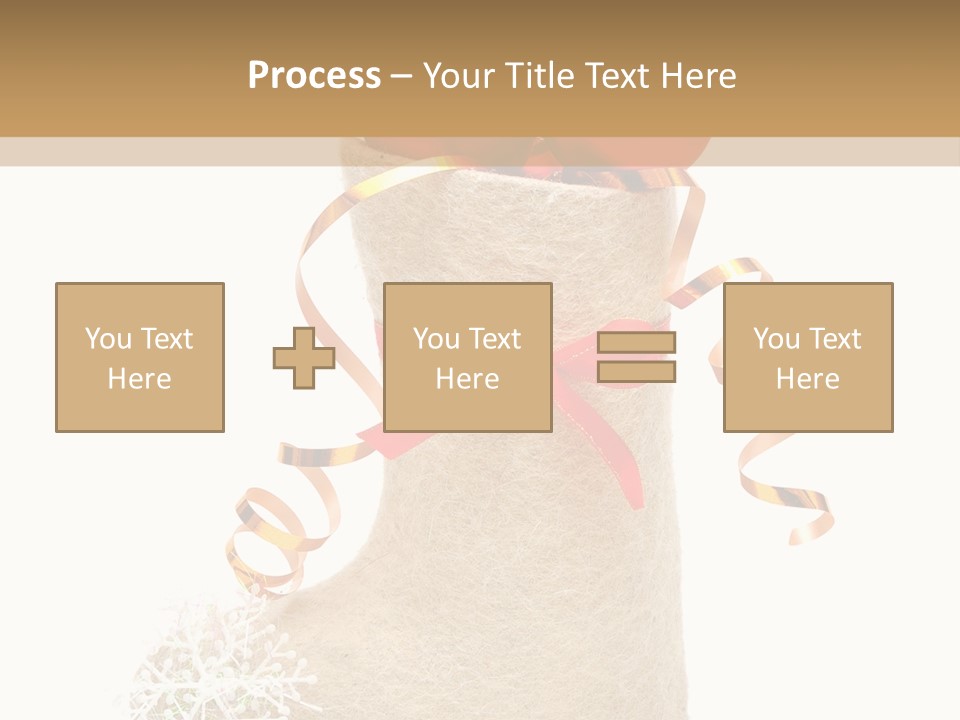 Process – Your Title Text Here

You Text Here

You Text Here

You Text Here